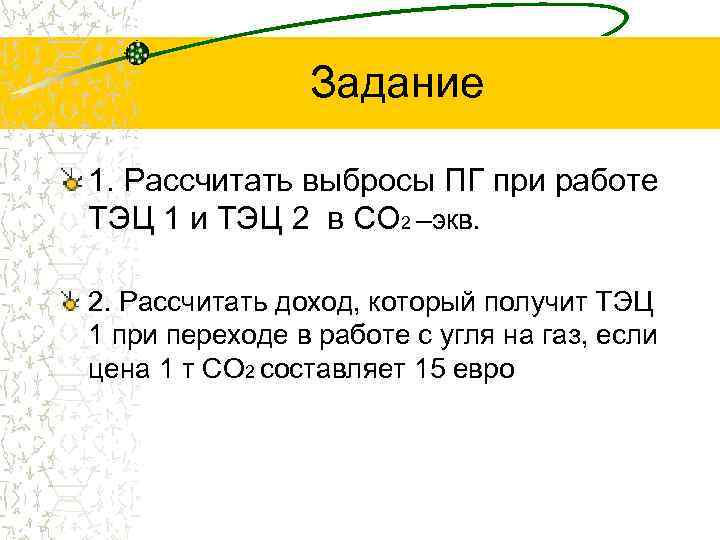 Задание

1. Рассчитать выбросы ПГ при работе ТЭЦ 1 и ТЭЦ 2 в $CO_2$ –экв.

2. Рассчитать доход, который получит ТЭЦ 1 при переходе в работе с угля на газ, если цена 1 т $CO_2$ составляет 15 евро